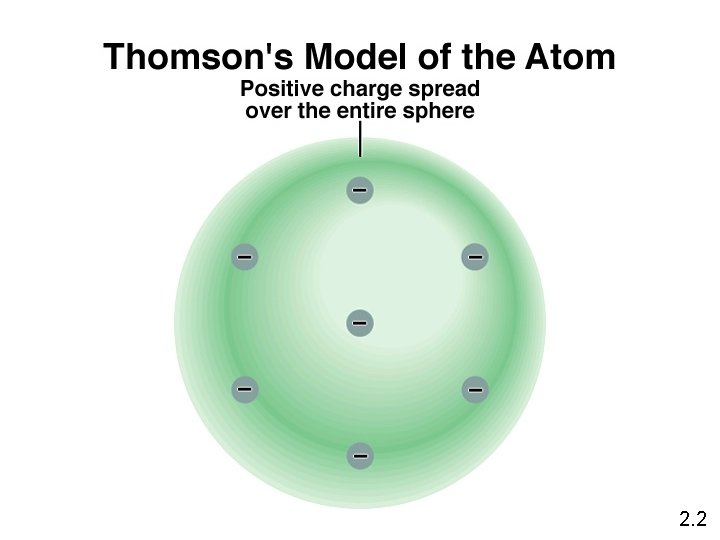 Thomson's Model of the Atom

Positive charge spread over the entire sphere

−
−
−
−
−
−
−

2.2